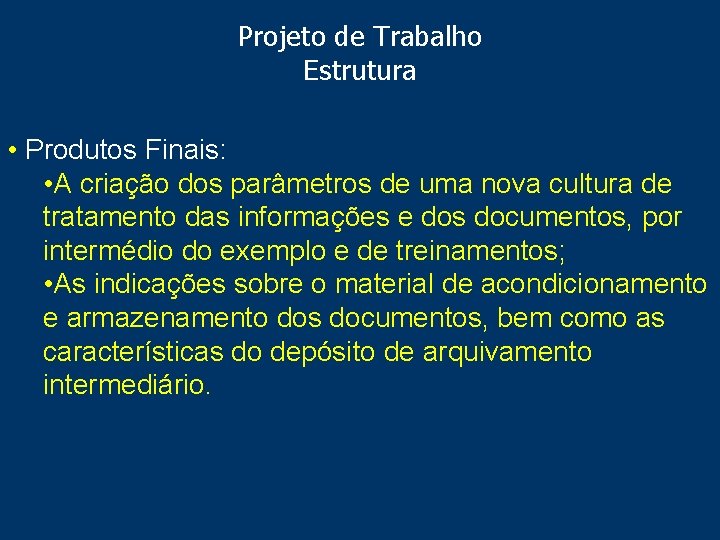 Projeto de Trabalho
Estrutura

• Produtos Finais:
•A criação dos parâmetros de uma nova cultura de tratamento das informações e dos documentos, por intermédio do exemplo e de treinamentos;
•As indicações sobre o material de acondicionamento e armazenamento dos documentos, bem como as características do depósito de arquivamento intermediário.